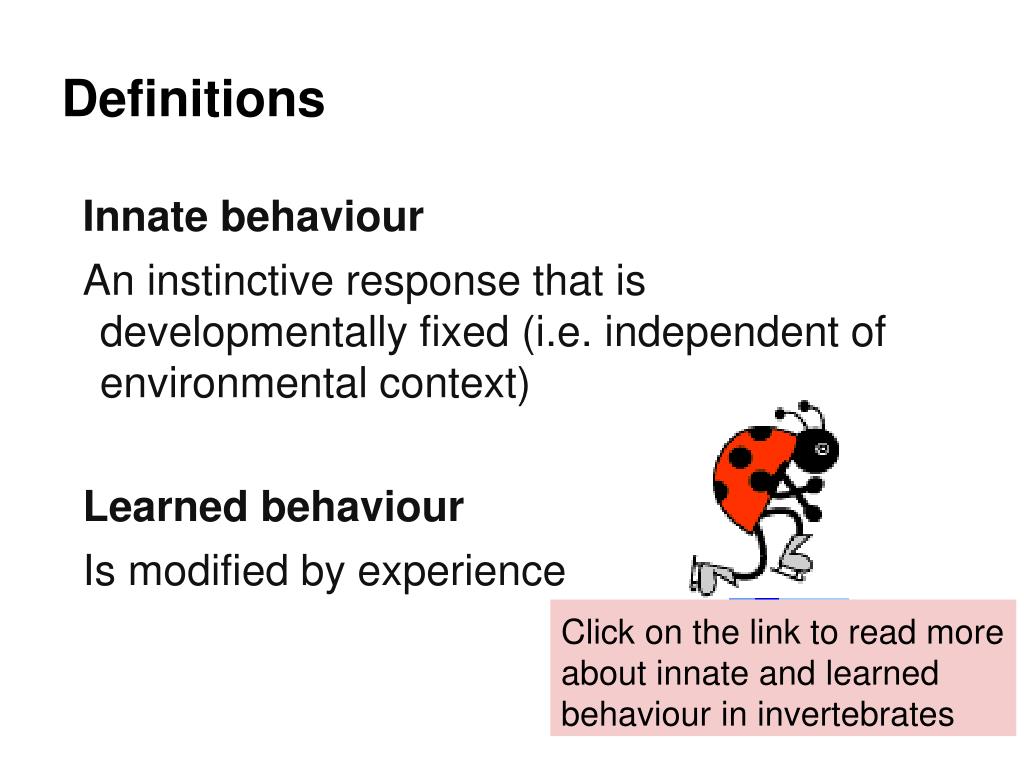 Definitions

Innate behaviour

An instinctive response that is developmentally fixed (i.e. independent of environmental context)

Learned behaviour

Is modified by experience

Click on the link to read more about innate and learned behaviour in invertebrates